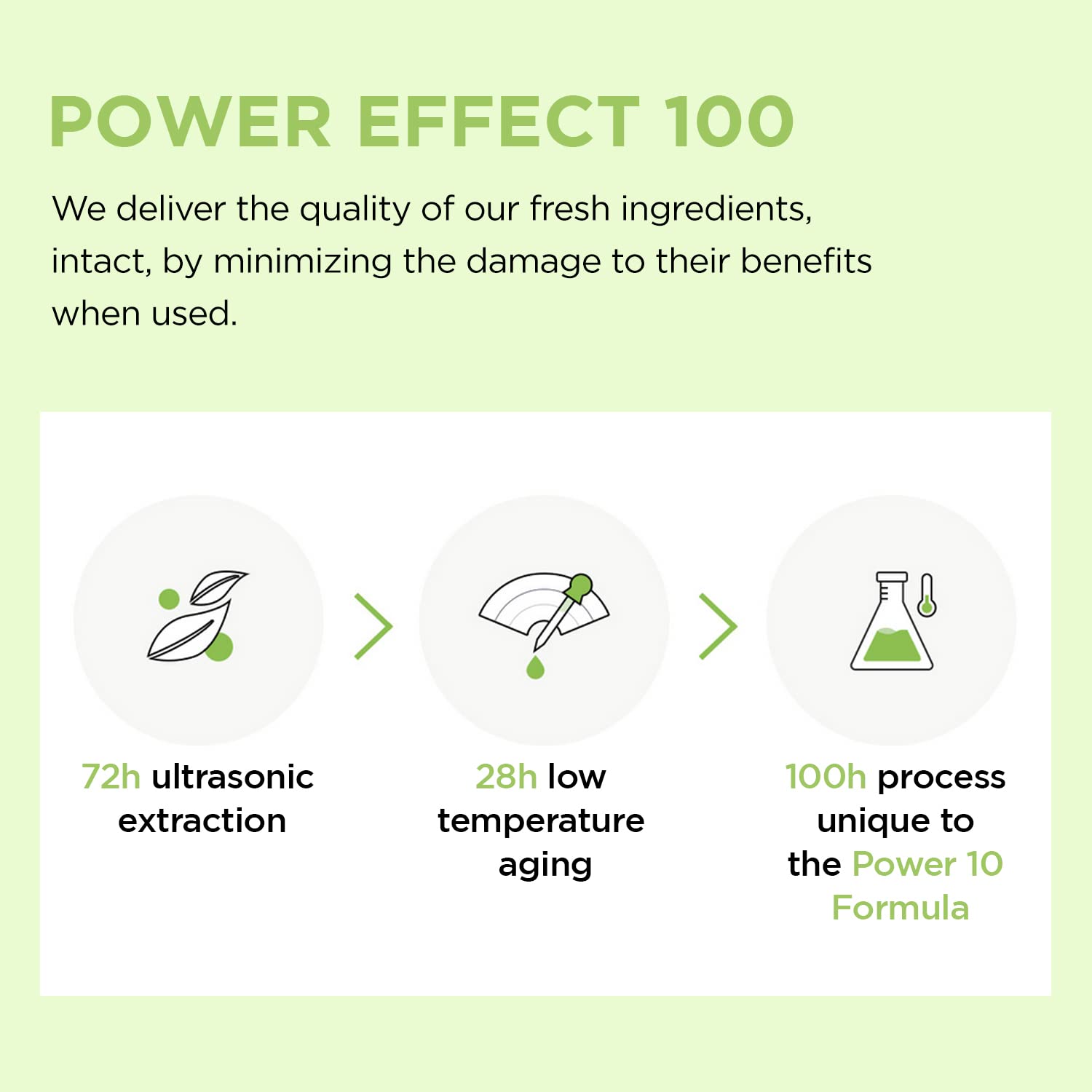 POWER EFFECT 100

We deliver the quality of our fresh ingredients, intact, by minimizing the damage to their benefits when used.

72h ultrasonic extraction

28h low temperature aging

100h process unique to the Power 10 Formula